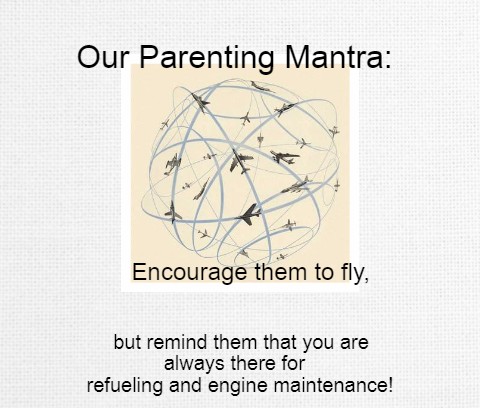 Our Parenting Mantra:

Encourage them to fly,

but remind them that you are always there for refueling and engine maintenance!